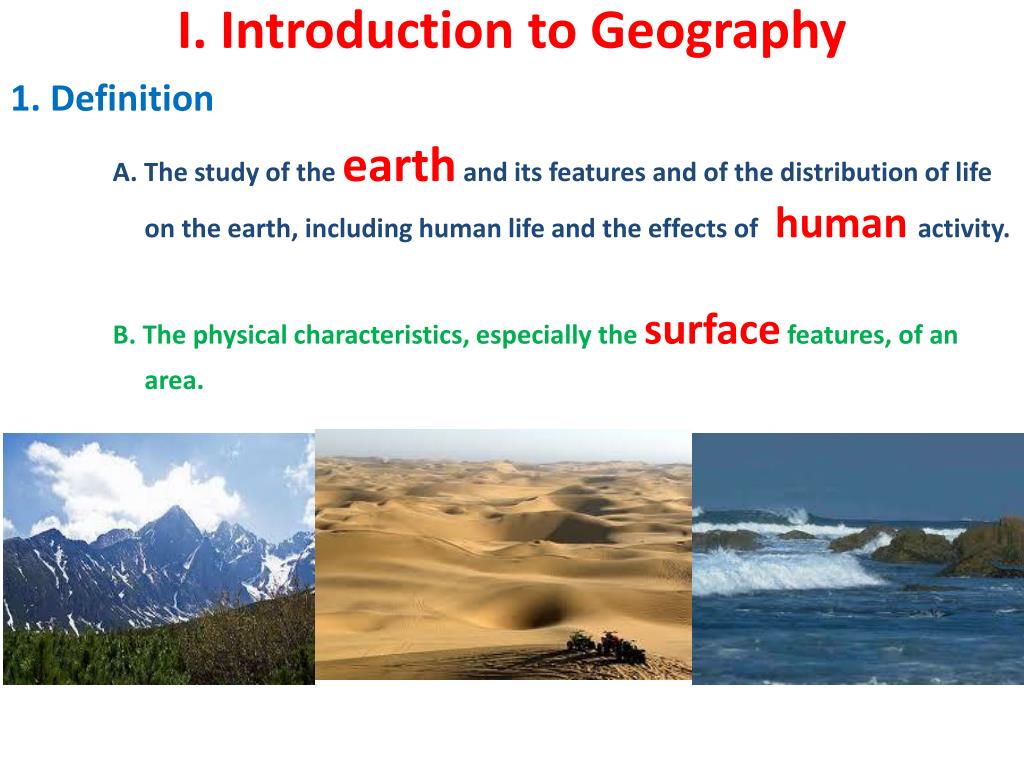 I. Introduction to Geography

1. Definition

A. The study of the earth and its features and of the distribution of life on the earth, including human life and the effects of human activity.

B. The physical characteristics, especially the surface features, of an area.